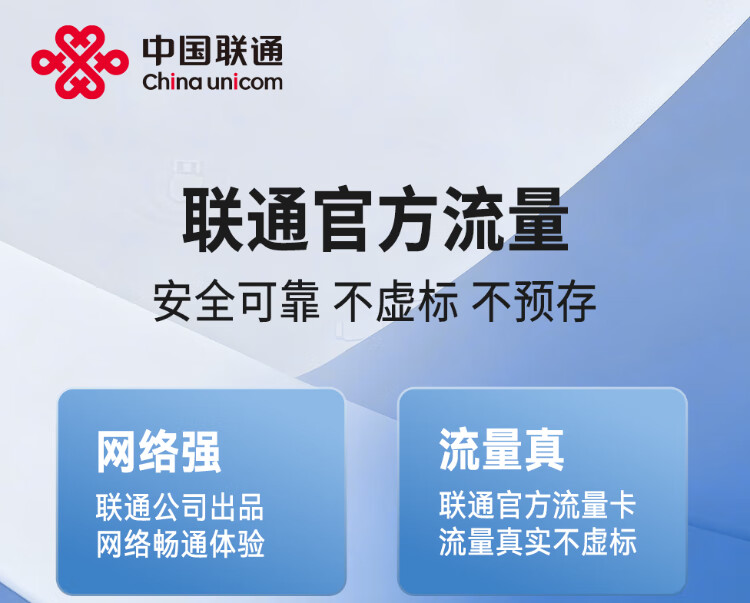 中国联通
China unicom

联通官方流量

安全可靠 不虚标 不预存

网络强
联通公司出品
网络畅通体验

流量真
联通官方流量卡
流量真实不虚标